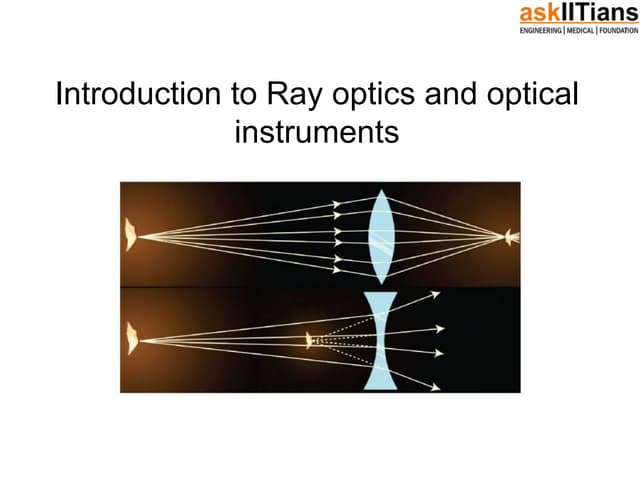 askIITians
ENGINEERING | MEDICAL | FOUNDATION

Introduction to Ray optics and optical instruments